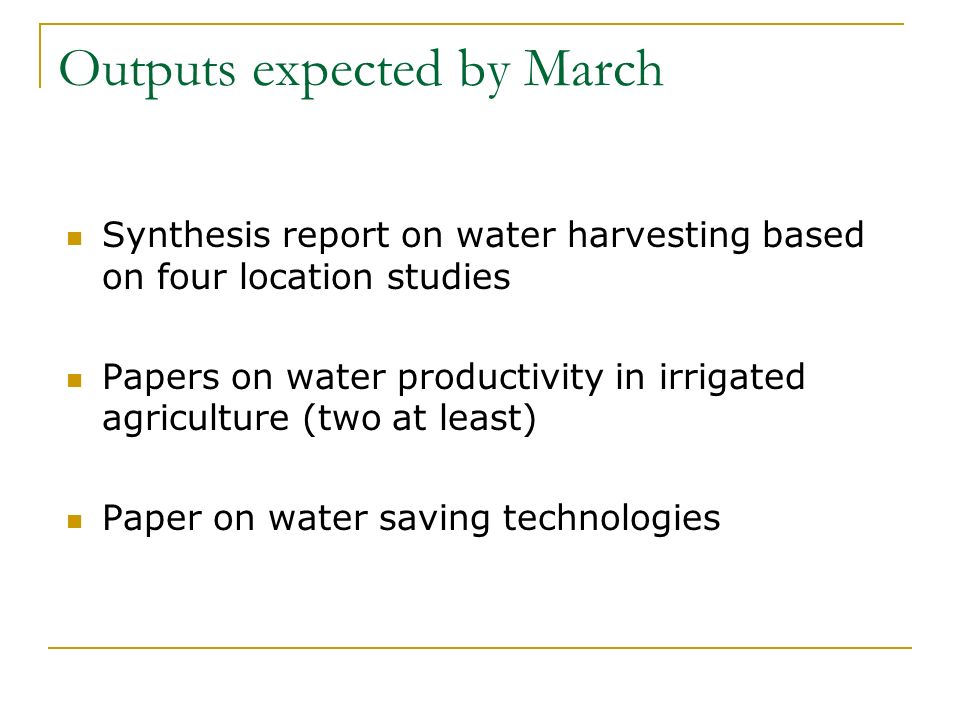 Outputs expected by March

- Synthesis report on water harvesting based on four location studies

- Papers on water productivity in irrigated agriculture (two at least)

- Paper on water saving technologies